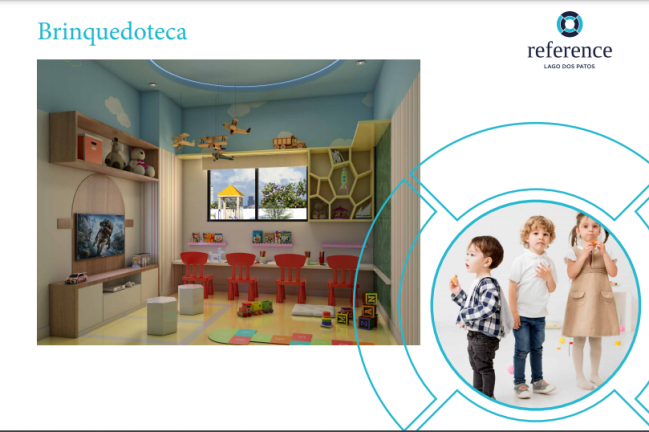 Brinquedoteca

reference
LAGO DOS PATOS